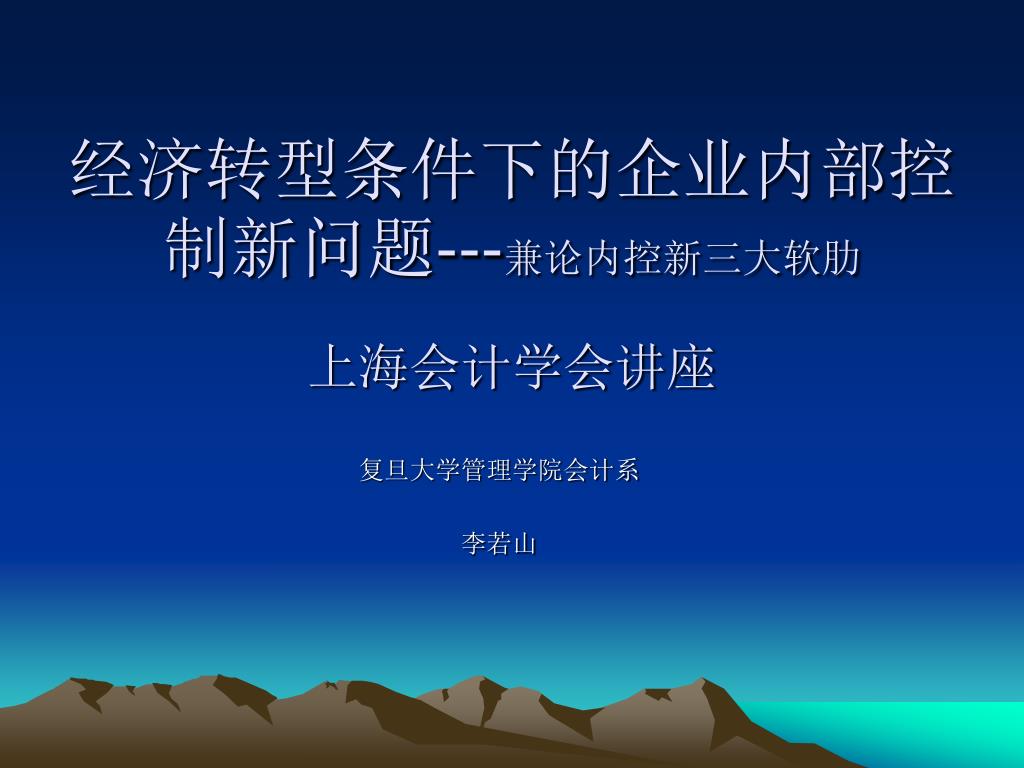 经济转型条件下的企业内部控制新问题---兼论内控新三大软肋

上海会计学会讲座

复旦大学管理学院会计系

李若山